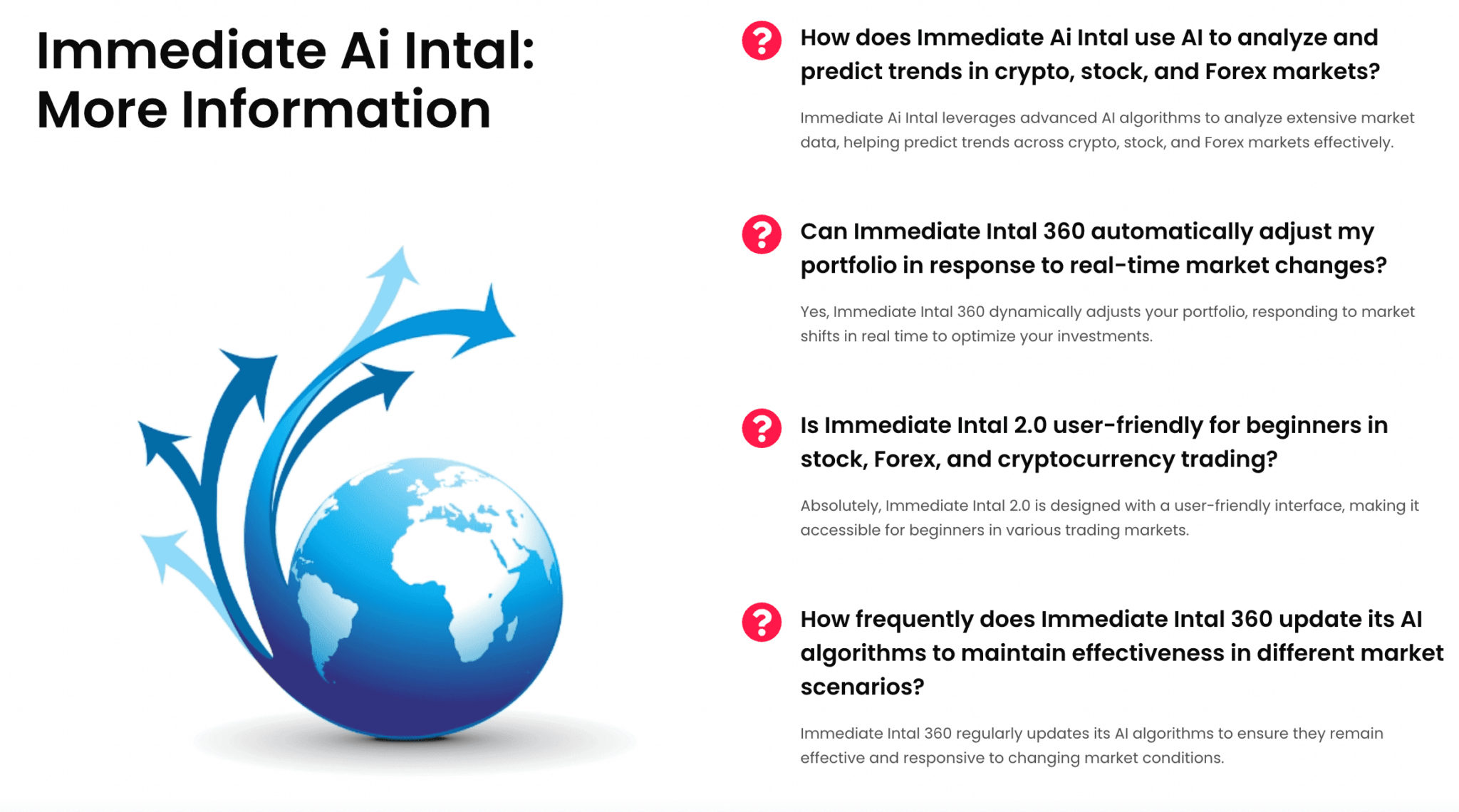 Immediate Ai Intal: More Information

?

How does Immediate Ai Intal use AI to analyze and predict trends in crypto, stock, and Forex markets?

Immediate Ai Intal leverages advanced AI algorithms to analyze extensive market data, helping predict trends across crypto, stock, and Forex markets effectively.

?

Can Immediate Intal 360 automatically adjust my portfolio in response to real-time market changes?

Yes, Immediate Intal 360 dynamically adjusts your portfolio, responding to market shifts in real time to optimize your investments.

?

Is Immediate Intal 2.0 user-friendly for beginners in stock, Forex, and cryptocurrency trading?

Absolutely, Immediate Intal 2.0 is designed with a user-friendly interface, making it accessible for beginners in various trading markets.

?

How frequently does Immediate Intal 360 update its AI algorithms to maintain effectiveness in different market scenarios?

Immediate Intal 360 regularly updates its AI algorithms to ensure they remain effective and responsive to changing market conditions.